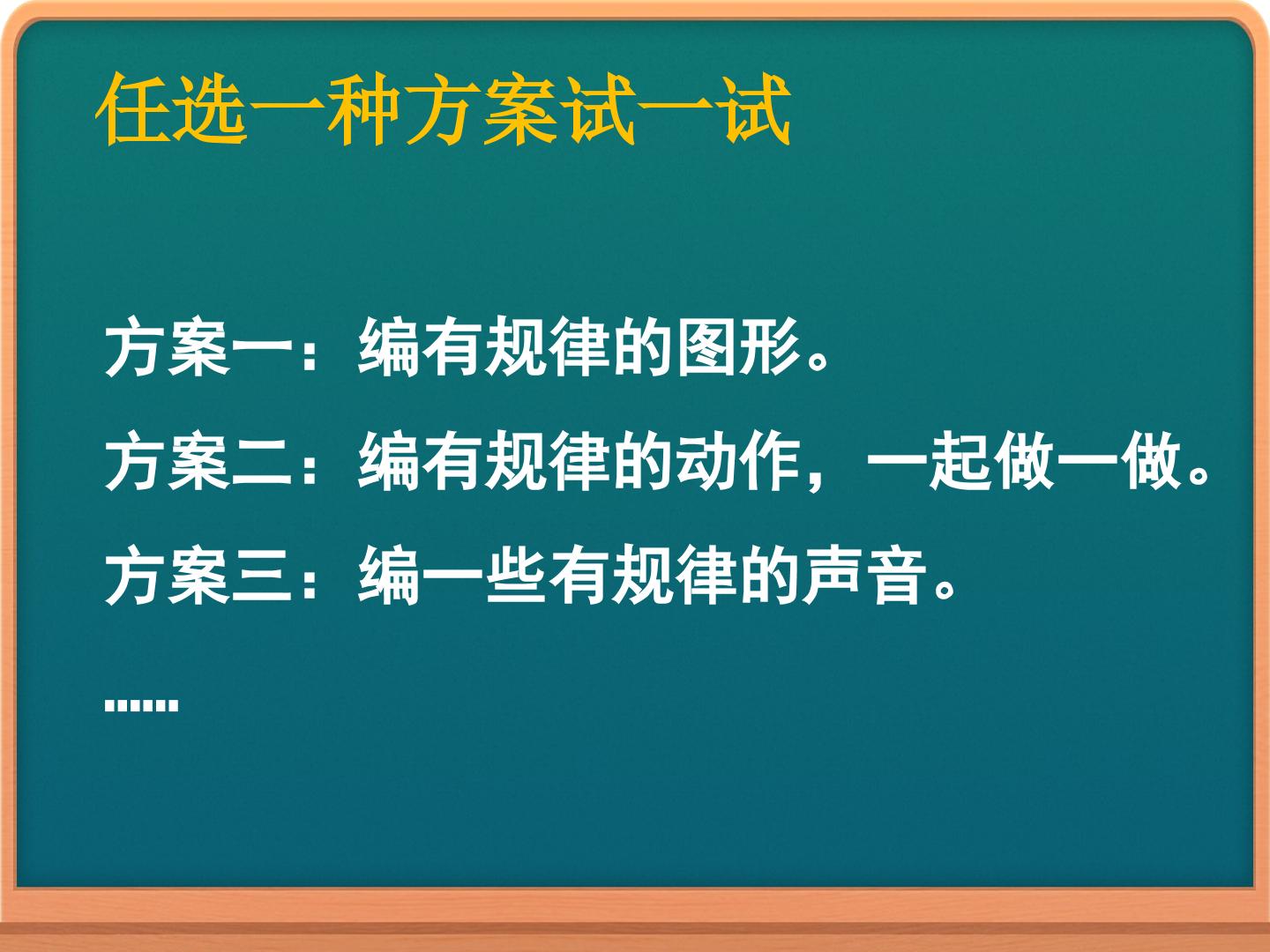 任选一种方案试一试

方案一：编有规律的图形。

方案二：编有规律的动作，一起做一做。

方案三：编一些有规律的声音。

……